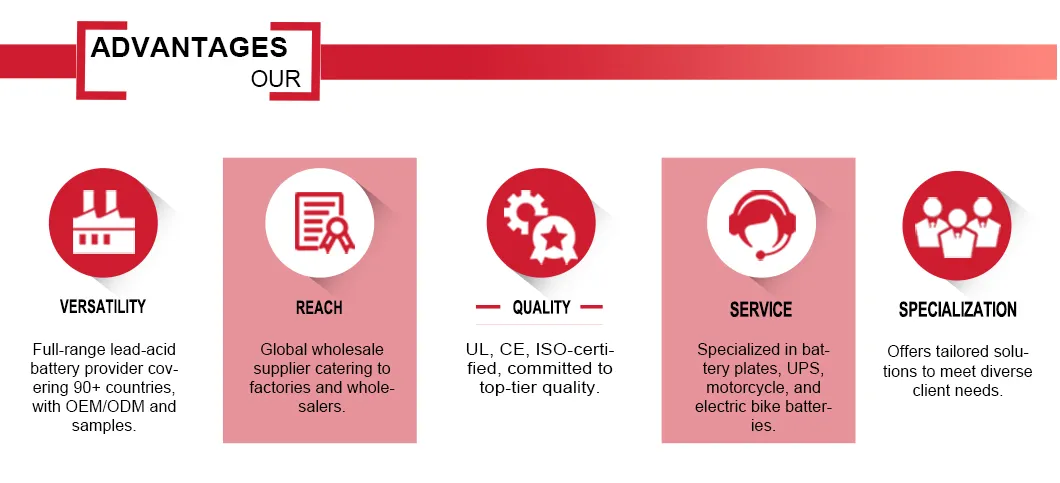 ADVANTAGES
OUR

VERSATILITY

Full-range lead-acid battery provider covering 90+ countries, with OEM/ODM and samples.

REACH

Global wholesale supplier catering to factories and wholesalers.

QUALITY

UL, CE, ISO-certified, committed to top-tier quality.

SERVICE

Specialized in battery plates, UPS, motorcycle, and electric bike batteries.

SPECIALIZATION

Offers tailored solutions to meet diverse client needs.